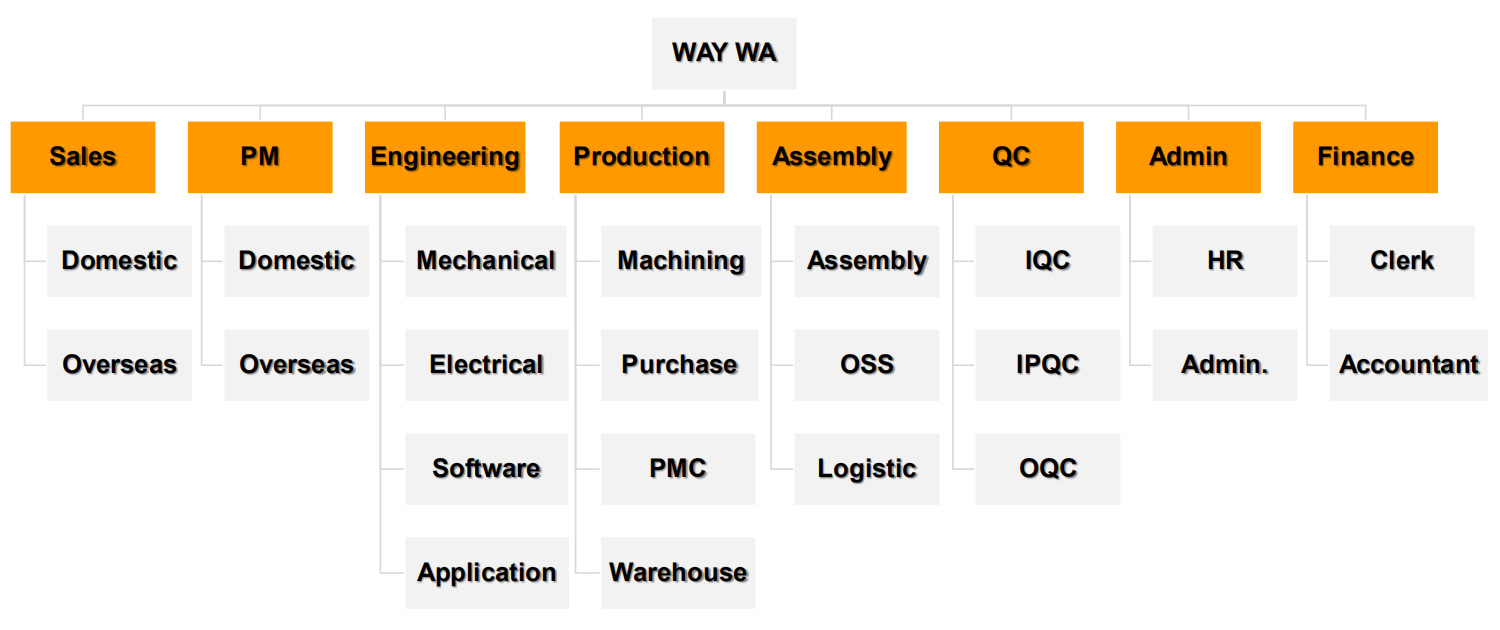 WAY WA

Sales
Domestic
Overseas

PM
Domestic
Overseas

Engineering
Mechanical
Electrical
Software
Application

Production
Machining
Purchase
PMC
Warehouse

Assembly
Assembly
OSS
Logistic

QC
IQC
IPQC
OQC

Admin
HR
Admin.

Finance
Clerk
Accountant